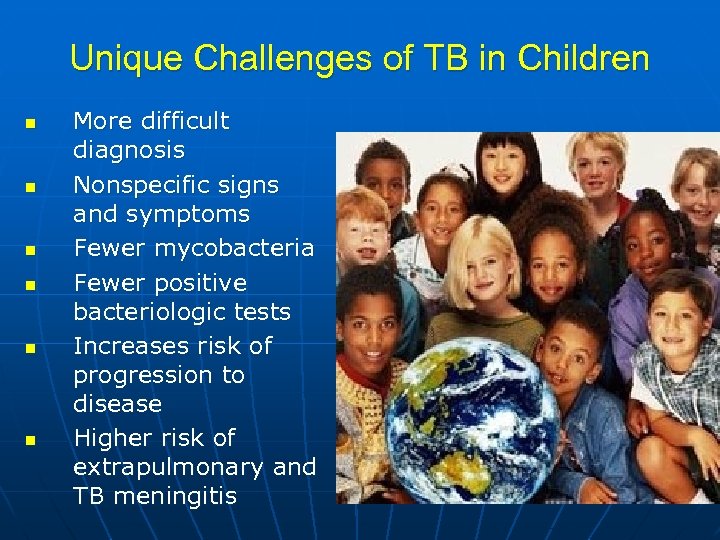 Unique Challenges of TB in Children

- More difficult diagnosis
- Nonspecific signs and symptoms
- Fewer mycobacteria
- Fewer positive bacteriologic tests
- Increases risk of progression to disease
- Higher risk of extrapulmonary and TB meningitis